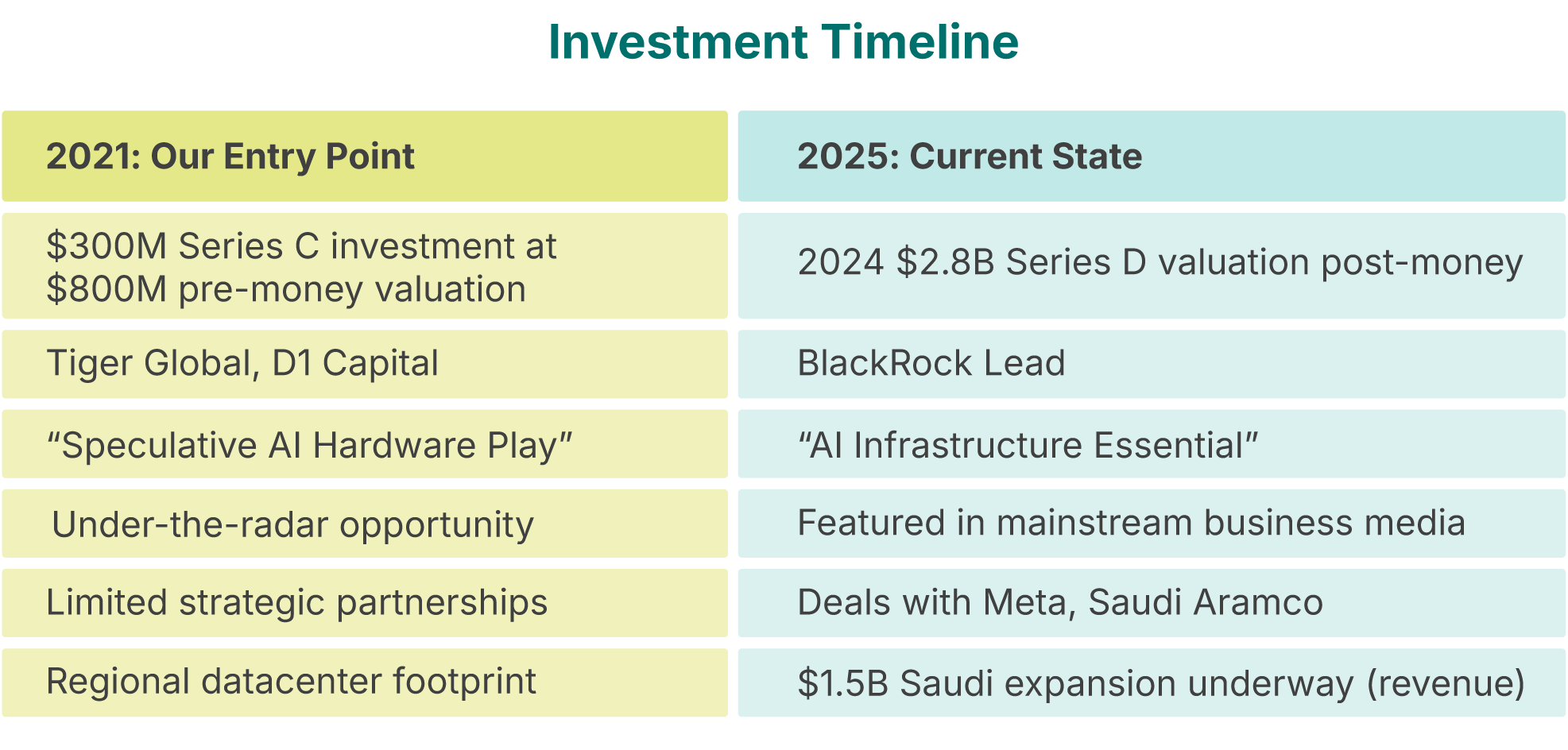 Investment Timeline

| 2021: Our Entry Point | 2025: Current State |
|---|---|
| \$300M Series C investment at \$800M pre-money valuation | 2024 \$2.8B Series D valuation post-money |
| Tiger Global, D1 Capital | BlackRock Lead |
| “Speculative AI Hardware Play” | “AI Infrastructure Essential” |
| Under-the-radar opportunity | Featured in mainstream business media |
| Limited strategic partnerships | Deals with Meta, Saudi Aramco |
| Regional datacenter footprint | \$1.5B Saudi expansion underway (revenue) |